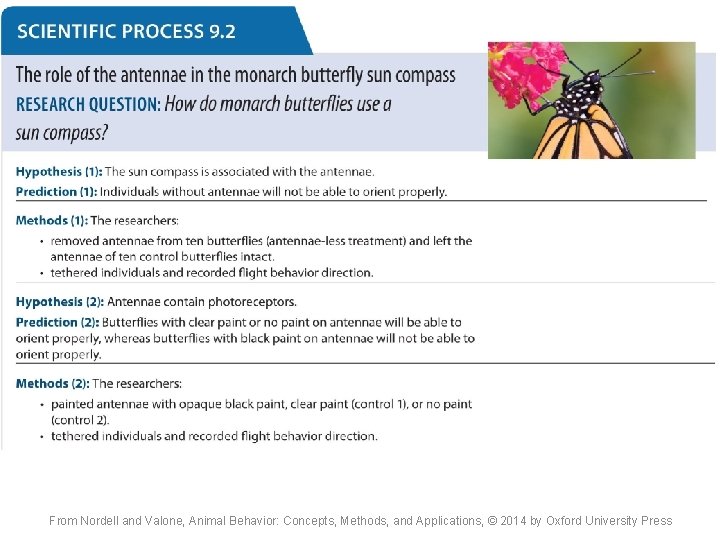 SCIENTIFIC PROCESS 9.2

The role of the antennae in the monarch butterfly sun compass

RESEARCH QUESTION: How do monarch butterflies use a sun compass?

Hypothesis (1): The sun compass is associated with the antennae.

Prediction (1): Individuals without antennae will not be able to orient properly.

Methods (1): The researchers:

• removed antennae from ten butterflies (antennae-less treatment) and left the antennae of ten control butterflies intact.
• tethered individuals and recorded flight behavior direction.

Hypothesis (2): Antennae contain photoreceptors.

Prediction (2): Butterflies with clear paint or no paint on antennae will be able to orient properly, whereas butterflies with black paint on antennae will not be able to orient properly.

Methods (2): The researchers:

• painted antennae with opaque black paint, clear paint (control 1), or no paint (control 2).
• tethered individuals and recorded flight behavior direction.

From Nordell and Valone, Animal Behavior: Concepts, Methods, and Applications, © 2014 by Oxford University Press